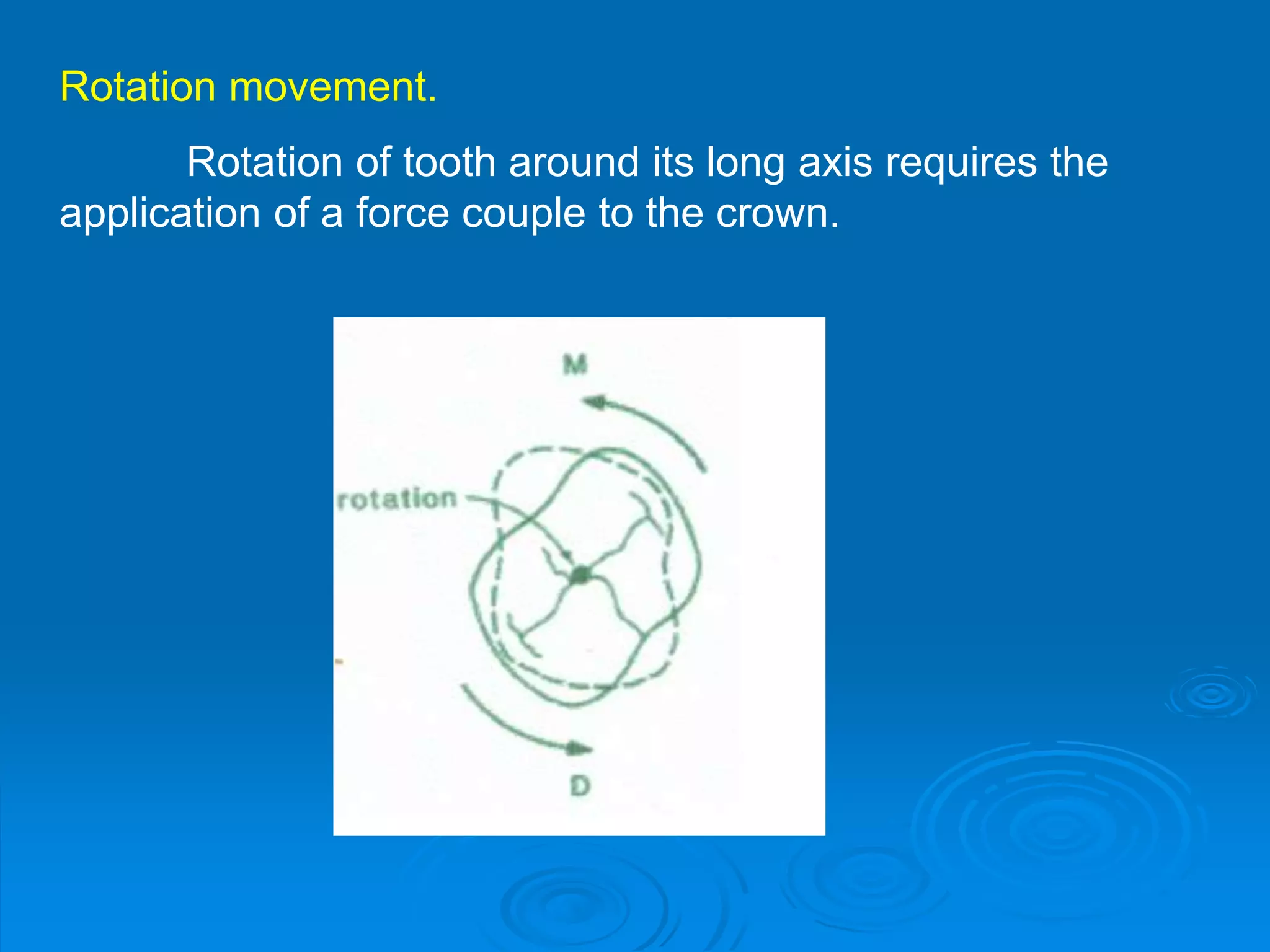 Rotation movement.

Rotation of tooth around its long axis requires the application of a force couple to the crown.

M

rotation

D